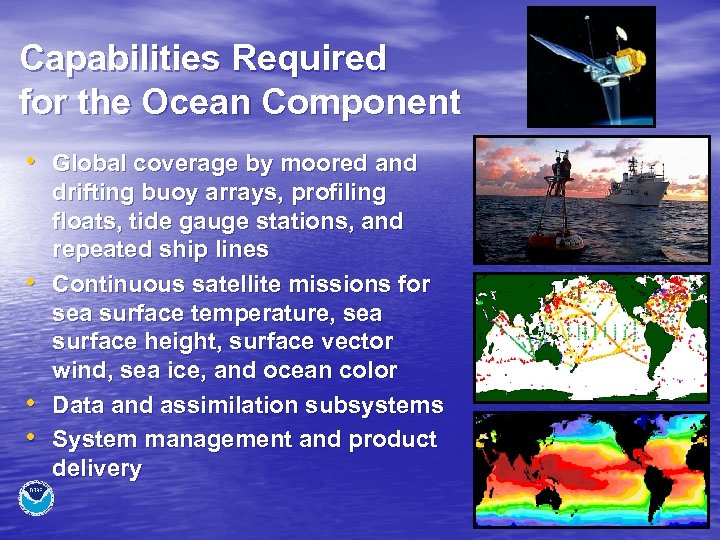 Capabilities Required for the Ocean Component

• Global coverage by moored and drifting buoy arrays, profiling floats, tide gauge stations, and repeated ship lines
• Continuous satellite missions for sea surface temperature, sea surface height, surface vector wind, sea ice, and ocean color
• Data and assimilation subsystems
• System management and product delivery